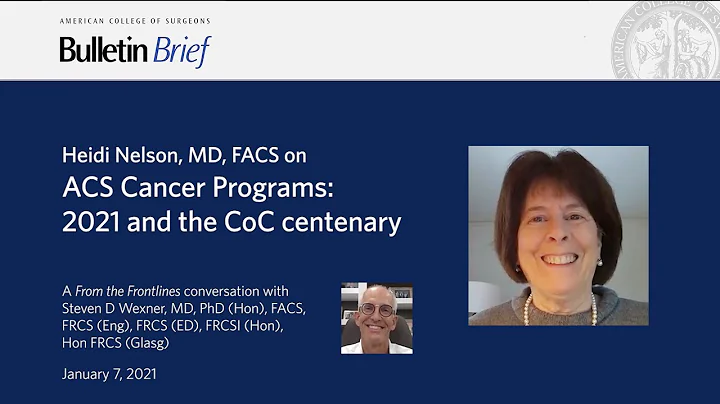 AMERICAN COLLEGE OF SURGEONS
Bulletin Brief

Heidi Nelson, MD, FACS on
ACS Cancer Programs: 2021 and the CoC centenary

A From the Frontlines conversation with Steven D Wexner, MD, PhD (Hon), FACS, FRCS (Eng), FRCS (ED), FRCSI (Hon), Hon FRCS (Glasg)

January 7, 2021